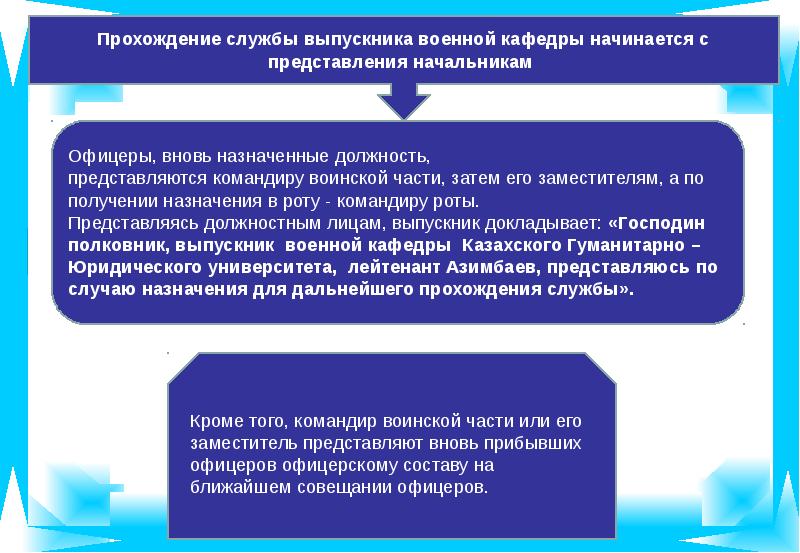 Прохождение службы выпускника военной кафедры начинается с представления начальникам

Офицеры, вновь назначенные должность,
представляются командиру воинской части, затем его заместителям, а по получении назначения в роту - командиру роты.
Представляясь должностным лицам, выпускник докладывает: «Господин полковник, выпускник военной кафедры Казахского Гуманитарно – Юридического университета, лейтенант Азимбаев, представляюсь по случаю назначения для дальнейшего прохождения службы».

Кроме того, командир воинской части или его заместитель представляют вновь прибывших офицеров офицерскому составу на ближайшем совещании офицеров.